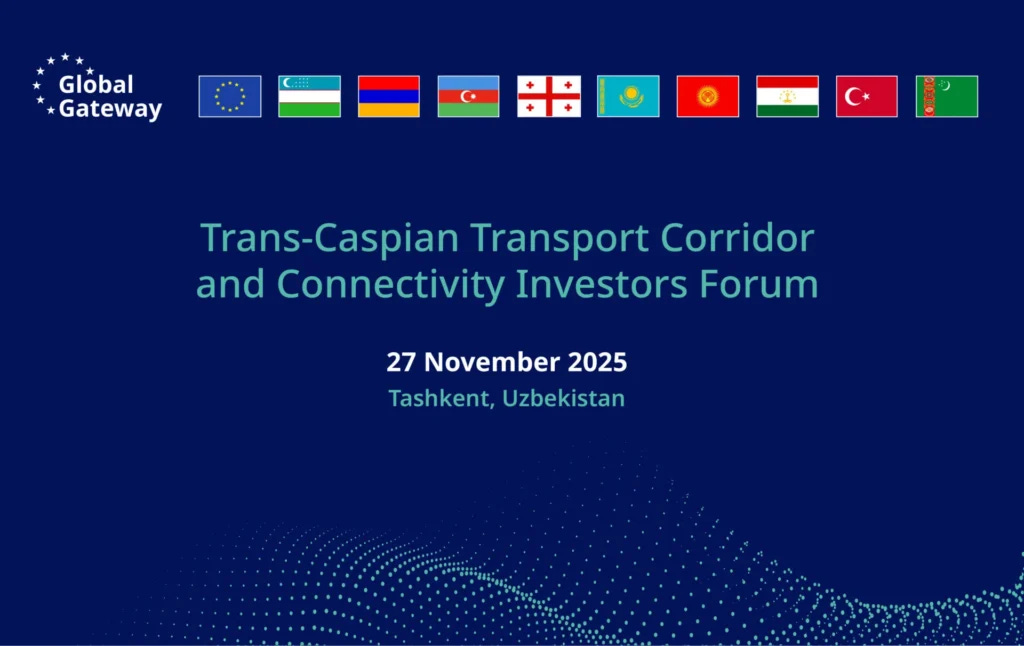 Global Gateway

Trans-Caspian Transport Corridor and Connectivity Investors Forum

27 November 2025

Tashkent, Uzbekistan